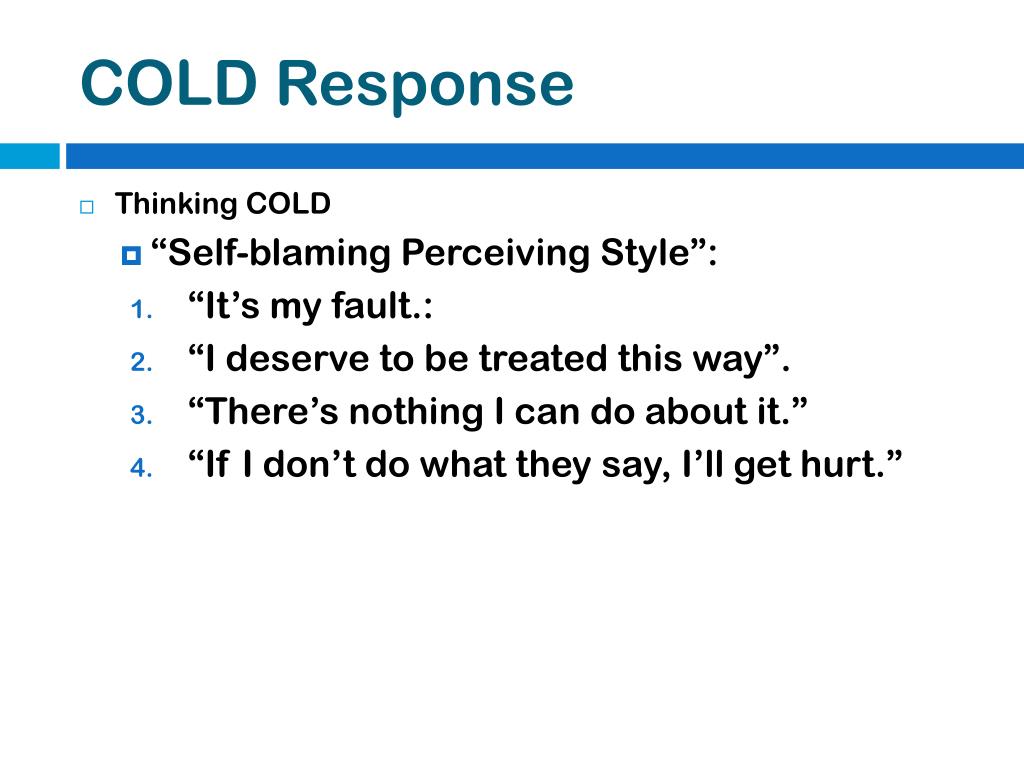 COLD Response

Thinking COLD

“Self-blaming Perceiving Style”:

1. “It’s my fault.:
2. “I deserve to be treated this way”.
3. “There’s nothing I can do about it.”
4. “If I don’t do what they say, I’ll get hurt.”